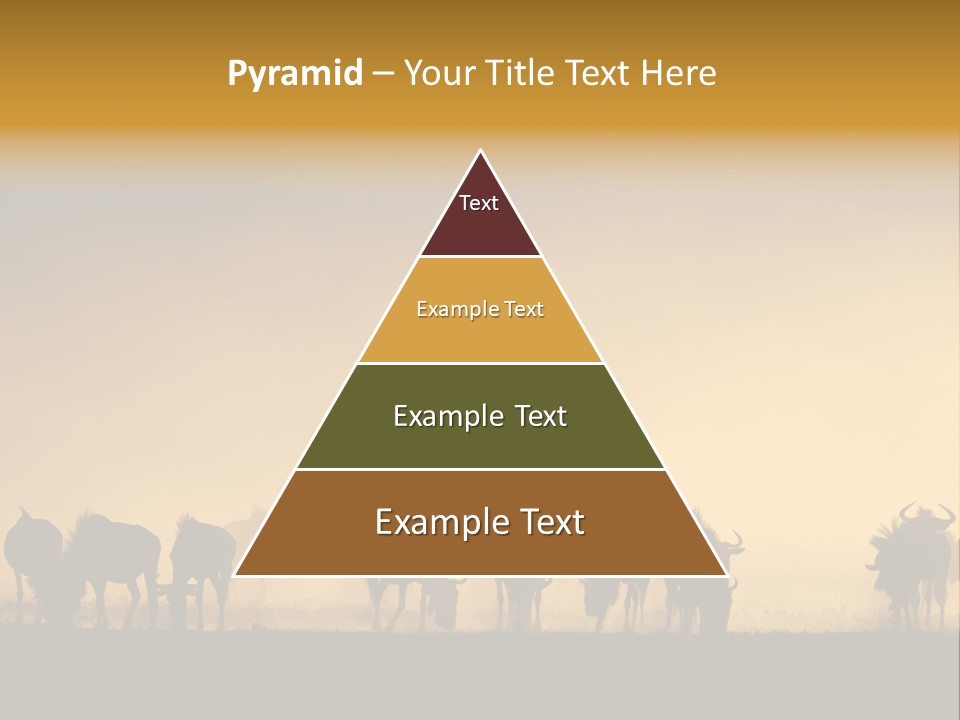 Pyramid – Your Title Text Here

Text

Example Text

Example Text

Example Text